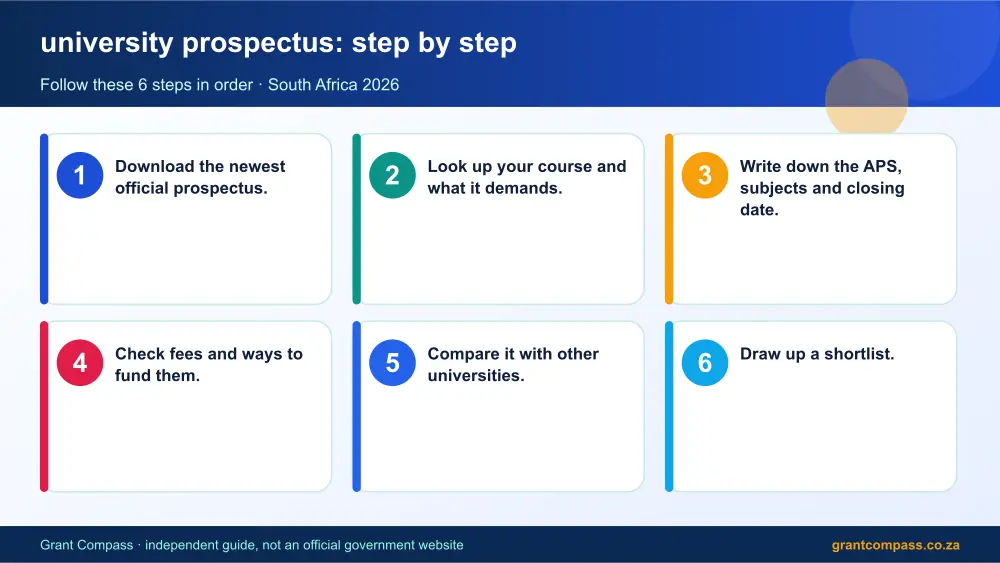 university prospectus: step by step

Follow these 6 steps in order · South Africa 2026

1
Download the newest official prospectus.

2
Look up your course and what it demands.

3
Write down the APS, subjects and closing date.

4
Check fees and ways to fund them.

5
Compare it with other universities.

6
Draw up a shortlist.

Grant Compass · independent guide, not an official government website

grantcompass.co.za